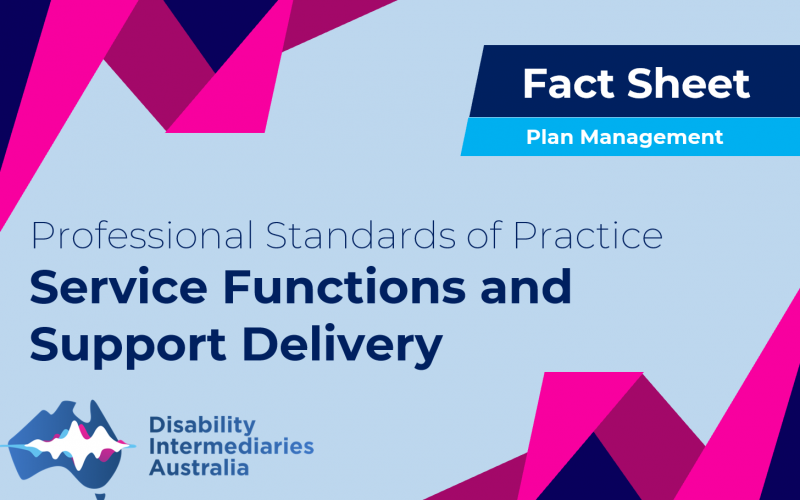 Fact Sheet

Plan Management

Professional Standards of Practice

Service Functions and Support Delivery

Disability Intermediaries Australia